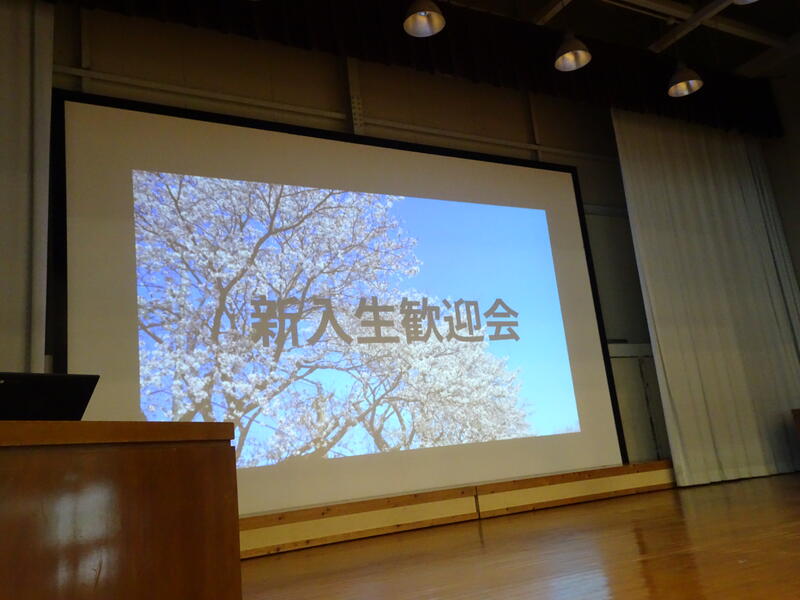 新入生歓迎会